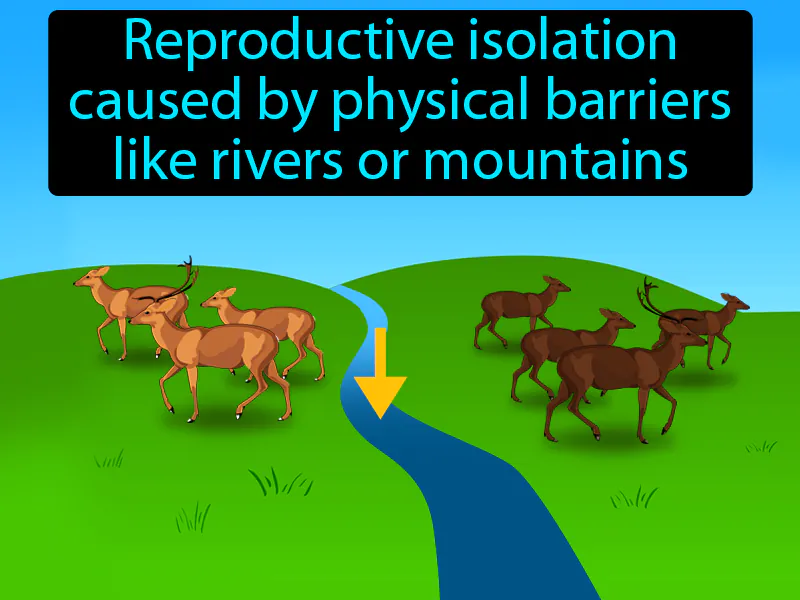 Reproductive isolation caused by physical barriers like rivers or mountains